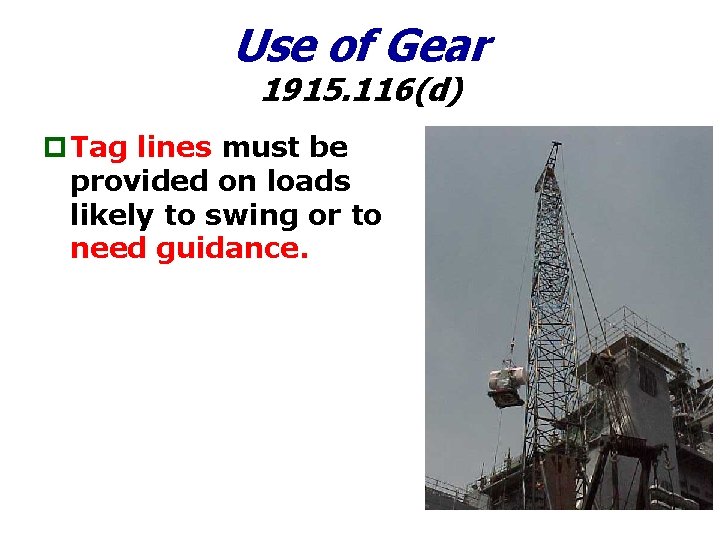 Use of Gear
1915.116(d)

Tag lines must be provided on loads likely to swing or to need guidance.